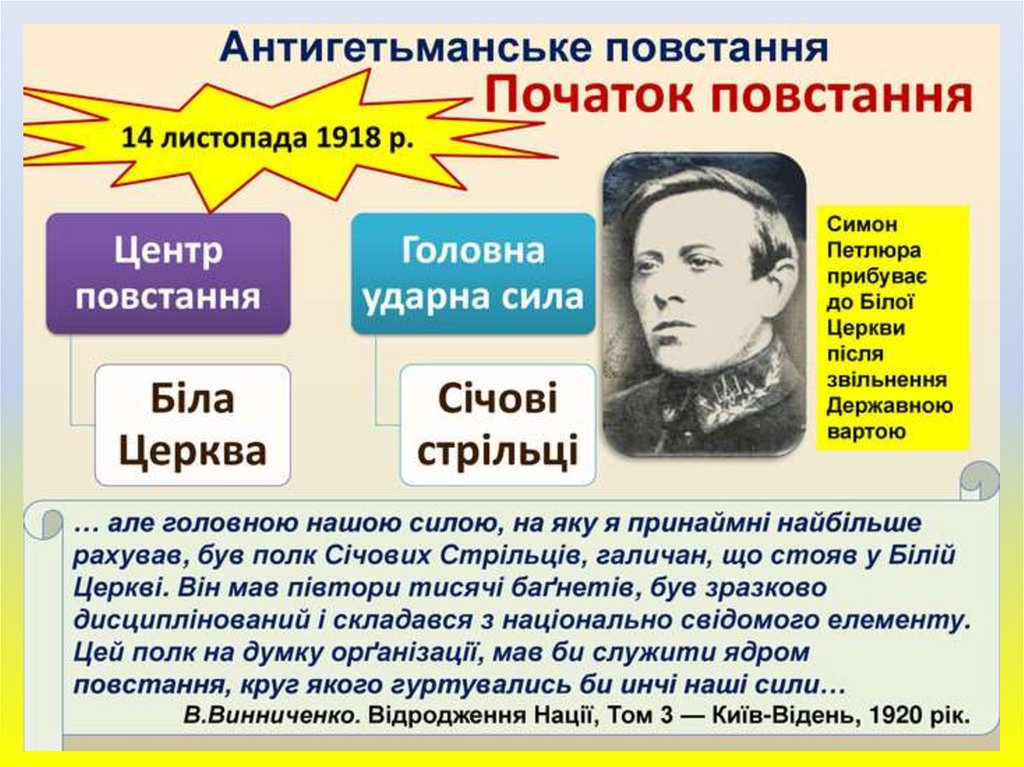 Антигетьманське повстання

Початок повстання

14 листопада 1918 р.

Центр повстання

Біла Церква

Головна ударна сила

Січові стрільці

Симон Петлюра прибуває до Білої Церкви після звільнення Державною вартою

… але головною нашою силою, на яку я принаймні найбільше рахував, був полк Січових Стрільців, галичан, що стояв у Білій Церкві. Він мав півтори тисячі баґнетів, був зразково дисциплінований і складався з національно свідомого елементу. Цей полк на думку орґанізації, мав би служити ядром повстання, круг якого гуртувались би инчі наші сили…

В.Винниченко. Відродження Нації, Том 3 — Київ-Відень, 1920 рік.